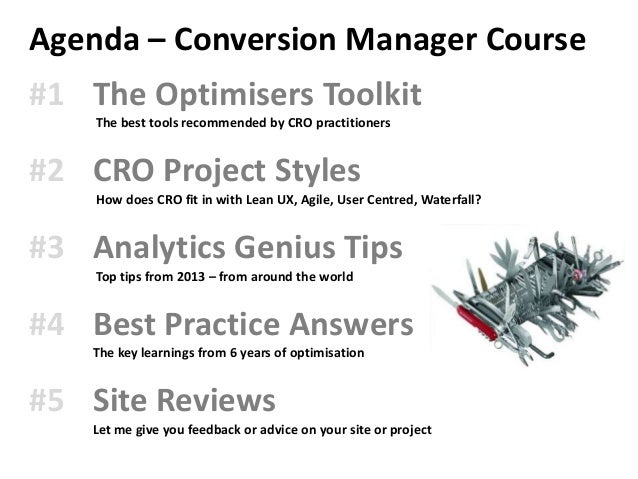 Agenda – Conversion Manager Course

#1 The Optimisers Toolkit

The best tools recommended by CRO practitioners

#2 CRO Project Styles

How does CRO fit in with Lean UX, Agile, User Centred, Waterfall?

#3 Analytics Genius Tips

Top tips from 2013 – from around the world

#4 Best Practice Answers

The key learnings from 6 years of optimisation

#5 Site Reviews

Let me give you feedback or advice on your site or project